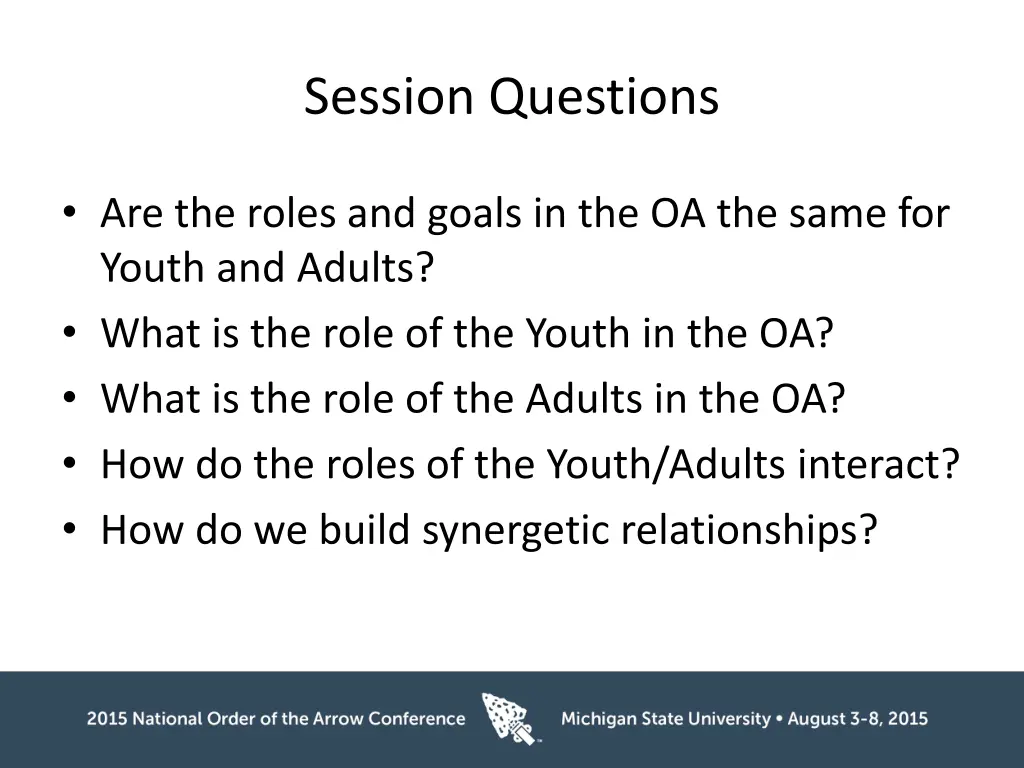 Session Questions

• Are the roles and goals in the OA the same for Youth and Adults?
• What is the role of the Youth in the OA?
• What is the role of the Adults in the OA?
• How do the roles of the Youth/Adults interact?
• How do we build synergetic relationships?

2015 National Order of the Arrow Conference
Michigan State University • August 3-8, 2015